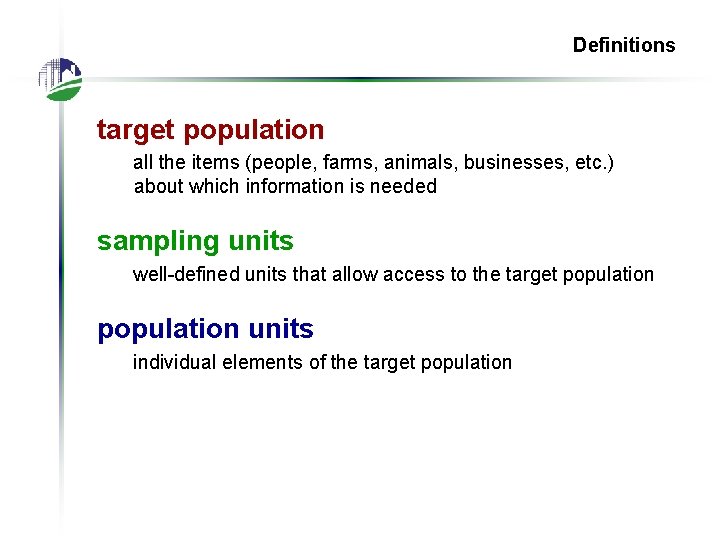 Definitions

target population

all the items (people, farms, animals, businesses, etc.) about which information is needed

sampling units

well-defined units that allow access to the target population

population units

individual elements of the target population